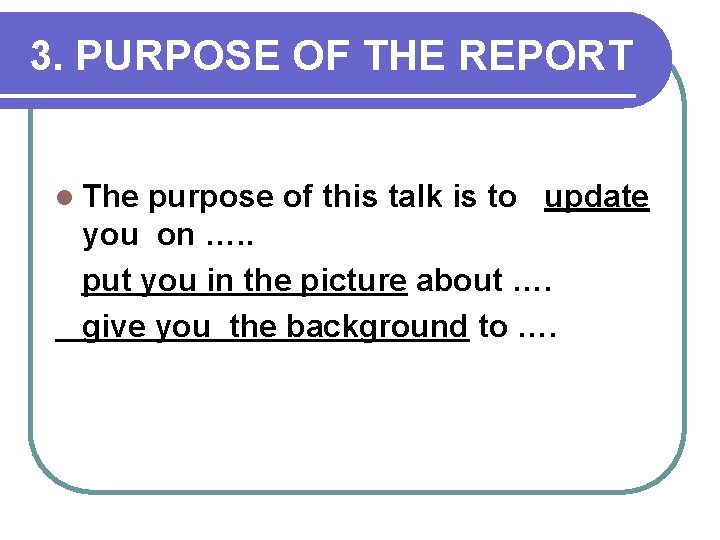 3. PURPOSE OF THE REPORT

The purpose of this talk is to update you on …..

put you in the picture about ….

give you the background to ….